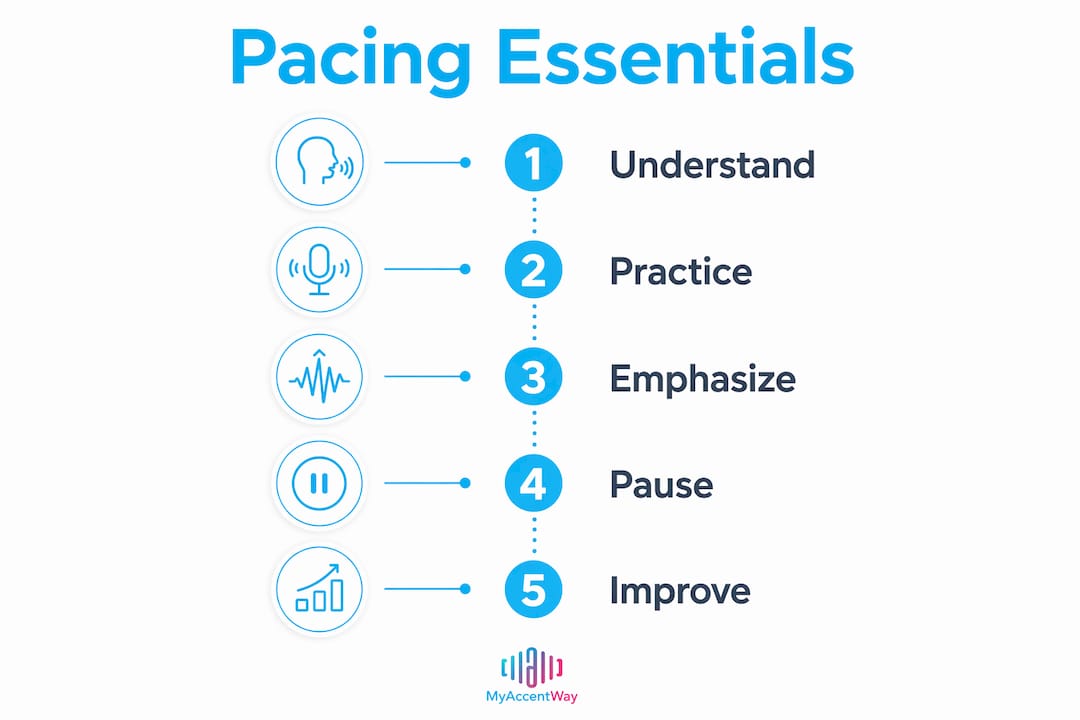 Pacing Essentials

1 Understand

2 Practice

3 Emphasize

4 Pause

5 Improve

MyAccentWay